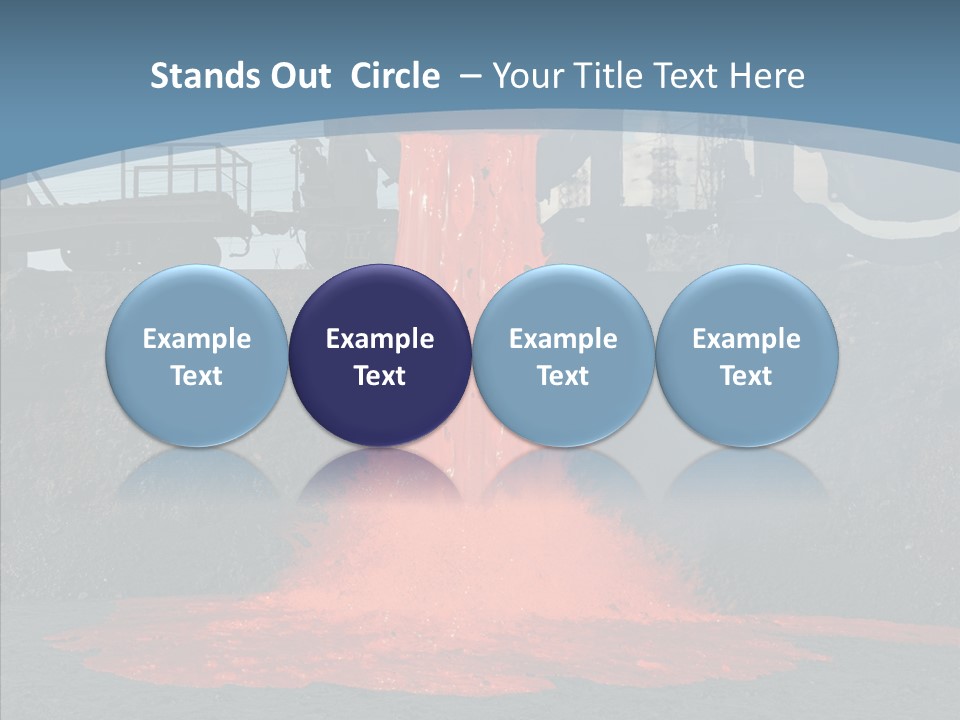 Stands Out Circle – Your Title Text Here

Example Text

Example Text

Example Text

Example Text